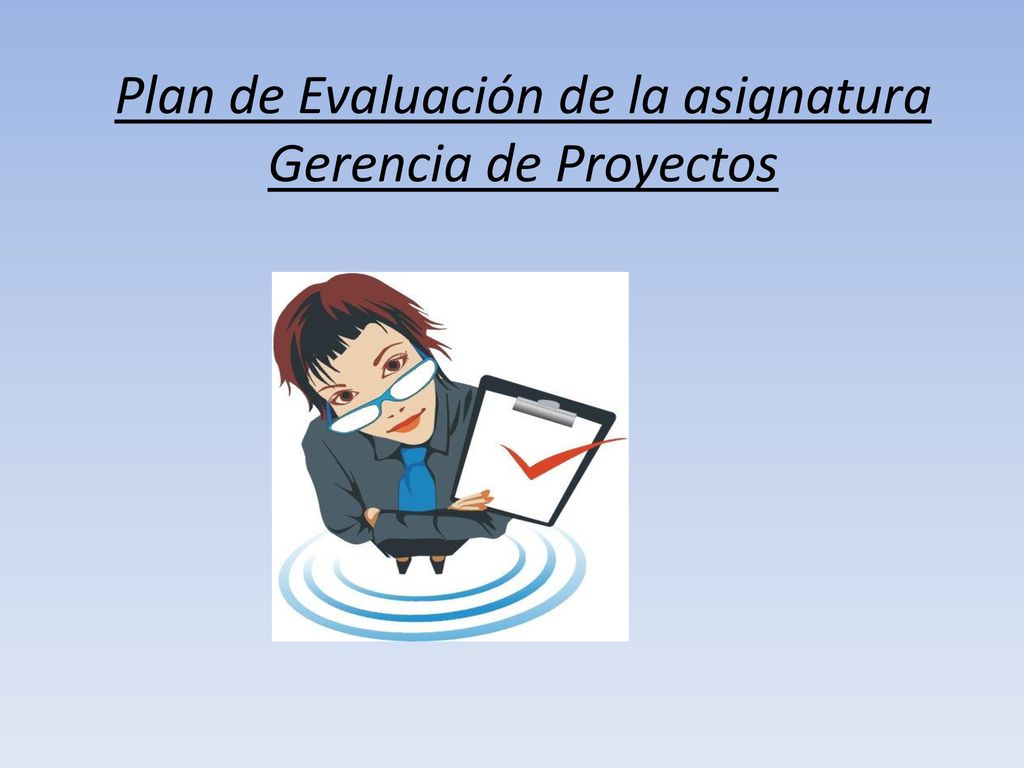 Plan de Evaluación de la asignatura Gerencia de Proyectos